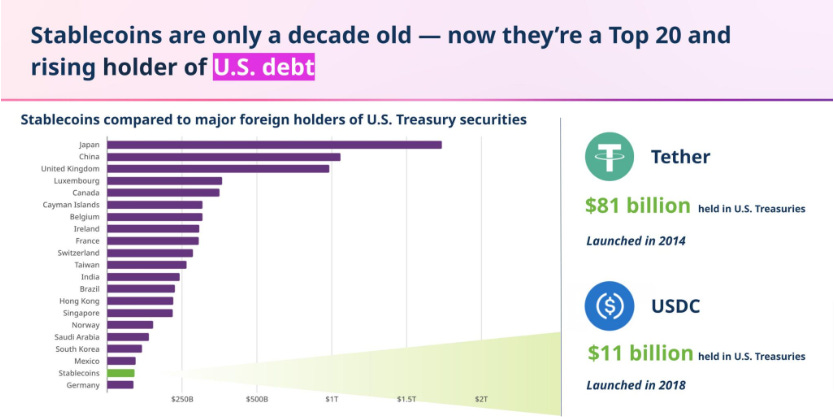 Stablecoins are only a decade old — now they're a Top 20 and rising holder of U.S. debt

Stablecoins compared to major foreign holders of U.S. Treasury securities

Japan
China
United Kingdom
Luxembourg
Canada
Cayman Islands
Belgium
Ireland
France
Switzerland
Taiwan
India
Brazil
Hong Kong
Singapore
Norway
Saudi Arabia
South Korea
Mexico
Stablecoins
Germany

$250B
$500B
$1T
$1.5T
$2T

Tether

$81 billion held in U.S. Treasuries

Launched in 2014

USDC

$11 billion held in U.S. Treasuries

Launched in 2018